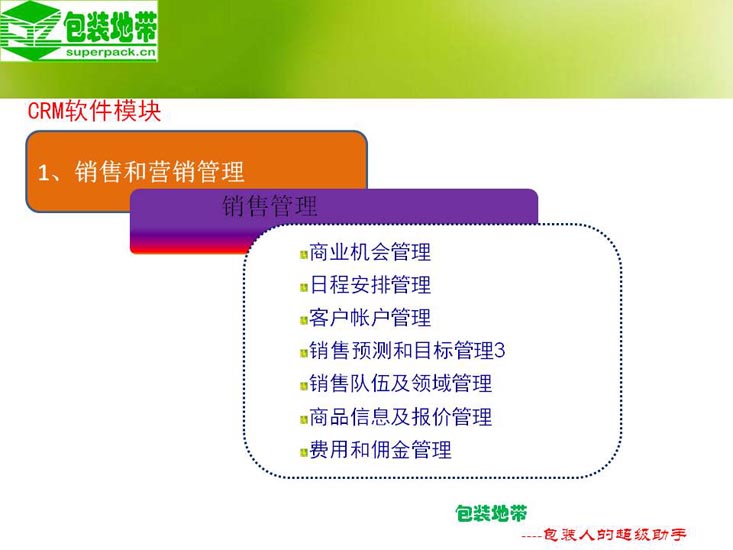 包装地带
superpack.cn

CRM软件模块

1、销售和营销管理

销售管理

商业机会管理
日程安排管理
客户帐户管理
销售预测和目标管理3
销售队伍及领域管理
商品信息及报价管理
费用和佣金管理

包装地带
----包装人的超级助手